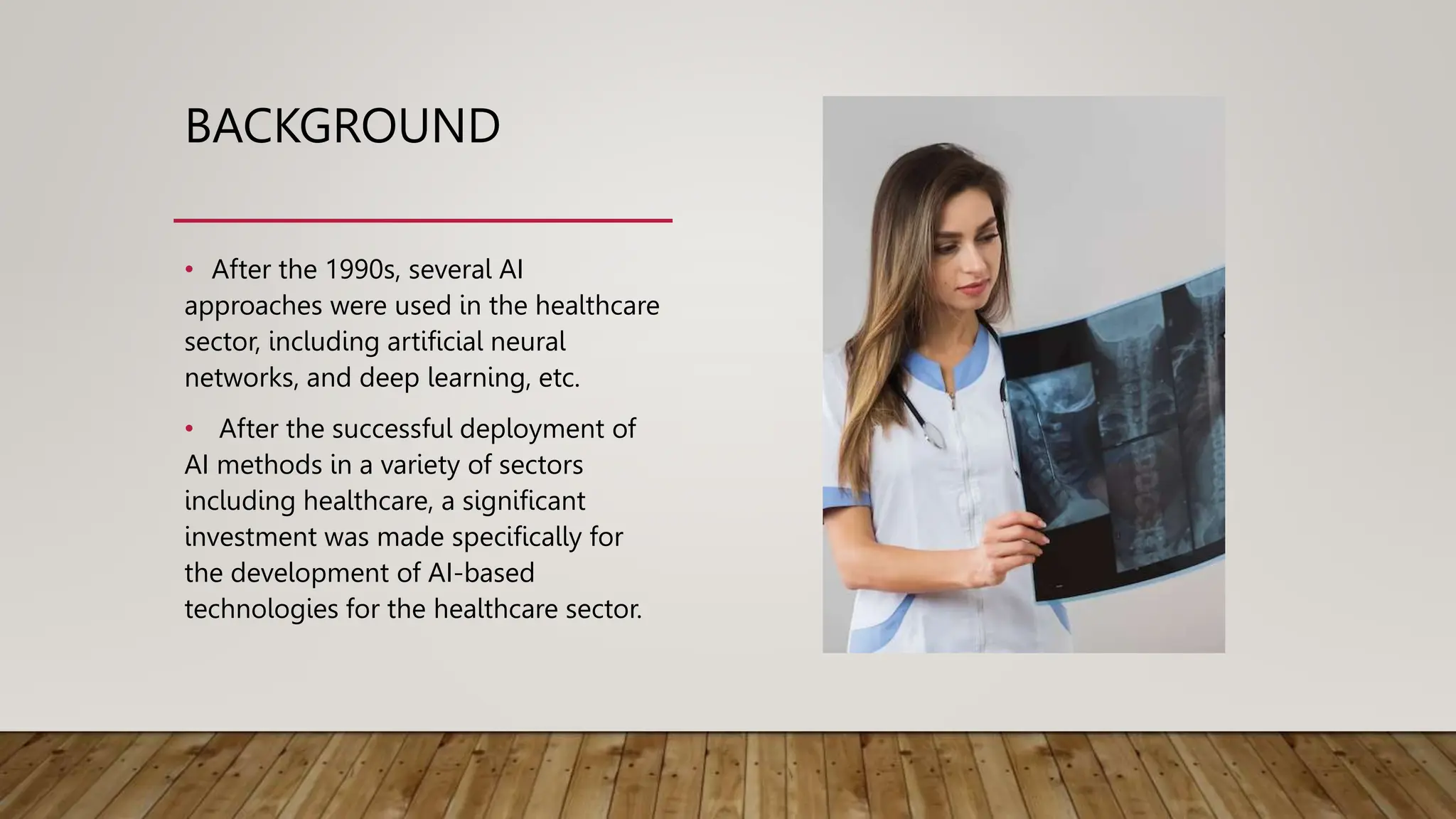 BACKGROUND

• After the 1990s, several AI approaches were used in the healthcare sector, including artificial neural networks, and deep learning, etc.

• After the successful deployment of AI methods in a variety of sectors including healthcare, a significant investment was made specifically for the development of AI-based technologies for the healthcare sector.